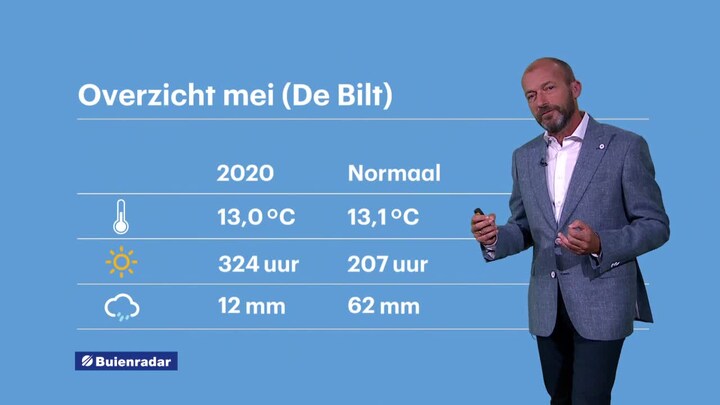 Overzicht mei (De Bilt)

| | 2020 | Normaal |
|---|---|---|
| | 13,0 °C | 13,1 °C |
| | 324 uur | 207 uur |
| | 12 mm | 62 mm |

Buienradar